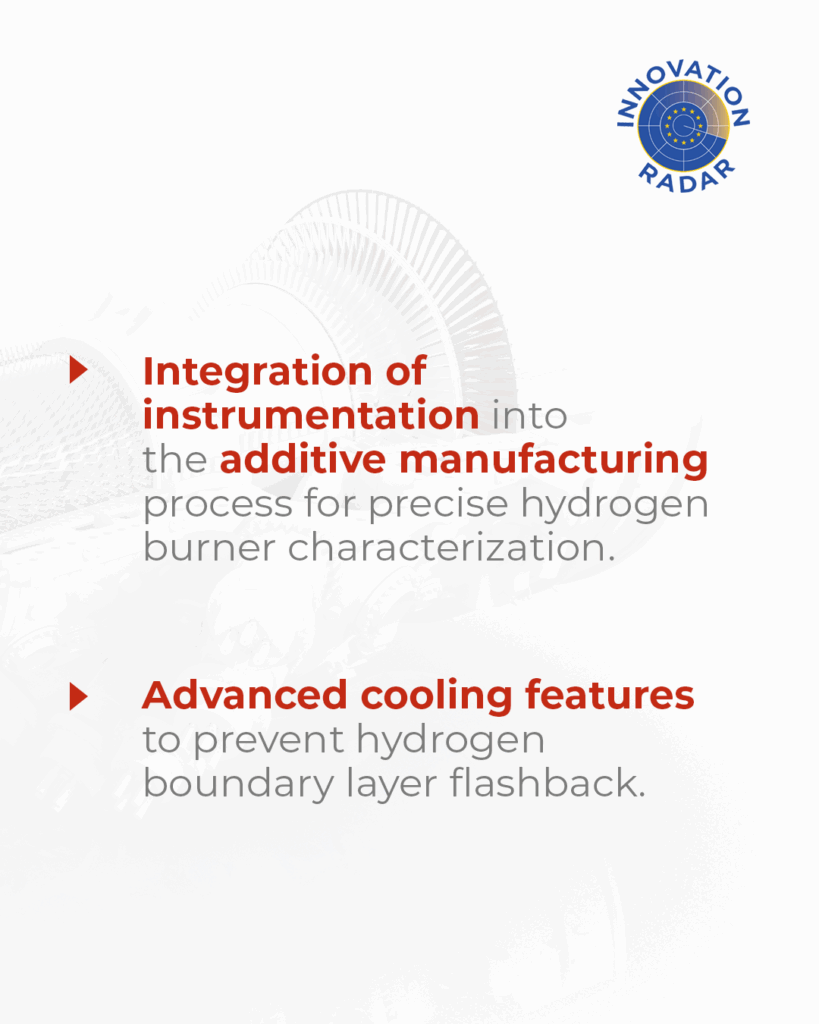 INNOVATION RADAR

Integration of instrumentation into the additive manufacturing process for precise hydrogen burner characterization.

Advanced cooling features to prevent hydrogen boundary layer flashback.